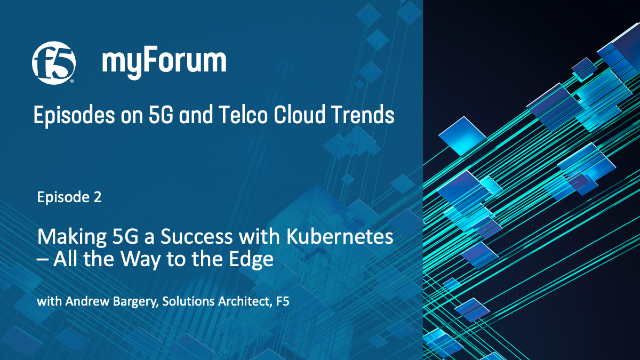 f5 myForum

Episodes on 5G and Telco Cloud Trends

Episode 2

Making 5G a Success with Kubernetes – All the Way to the Edge

with Andrew Bargery, Solutions Architect, F5